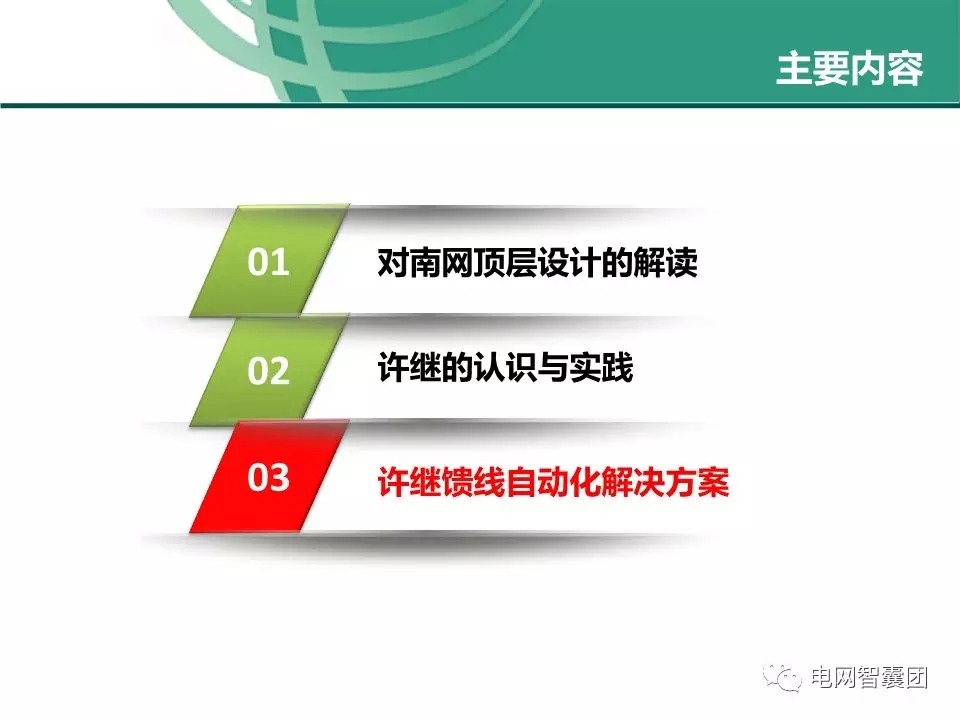 主要内容

01 对南网顶层设计的解读

02 许继的认识与实践

03 许继馈线自动化解决方案

电网智囊团